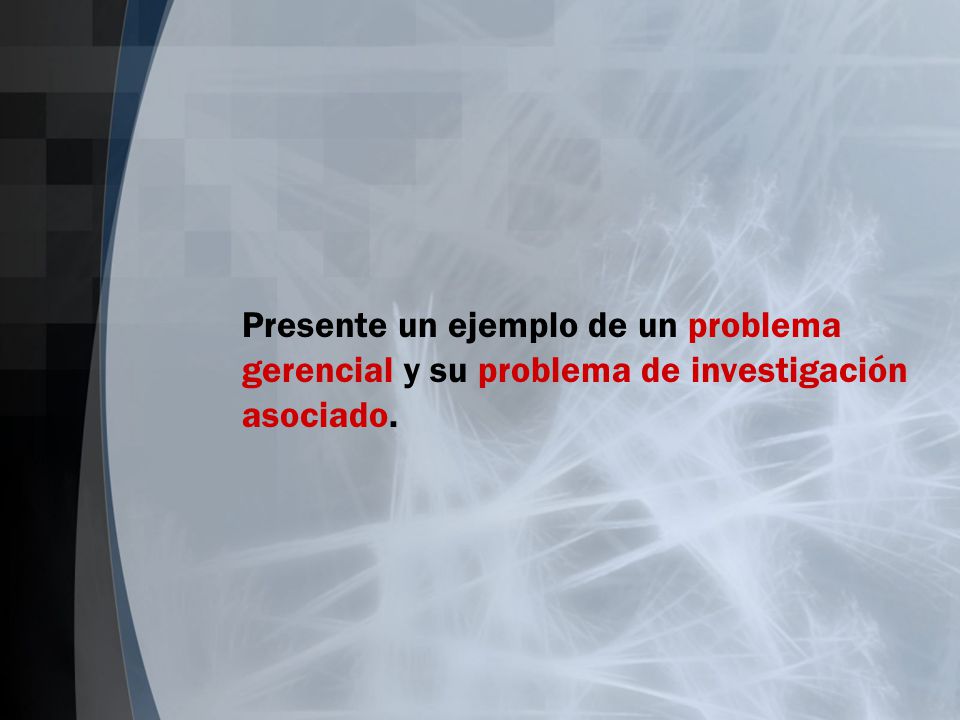 Presente un ejemplo de un problema gerencial y su problema de investigación asociado.